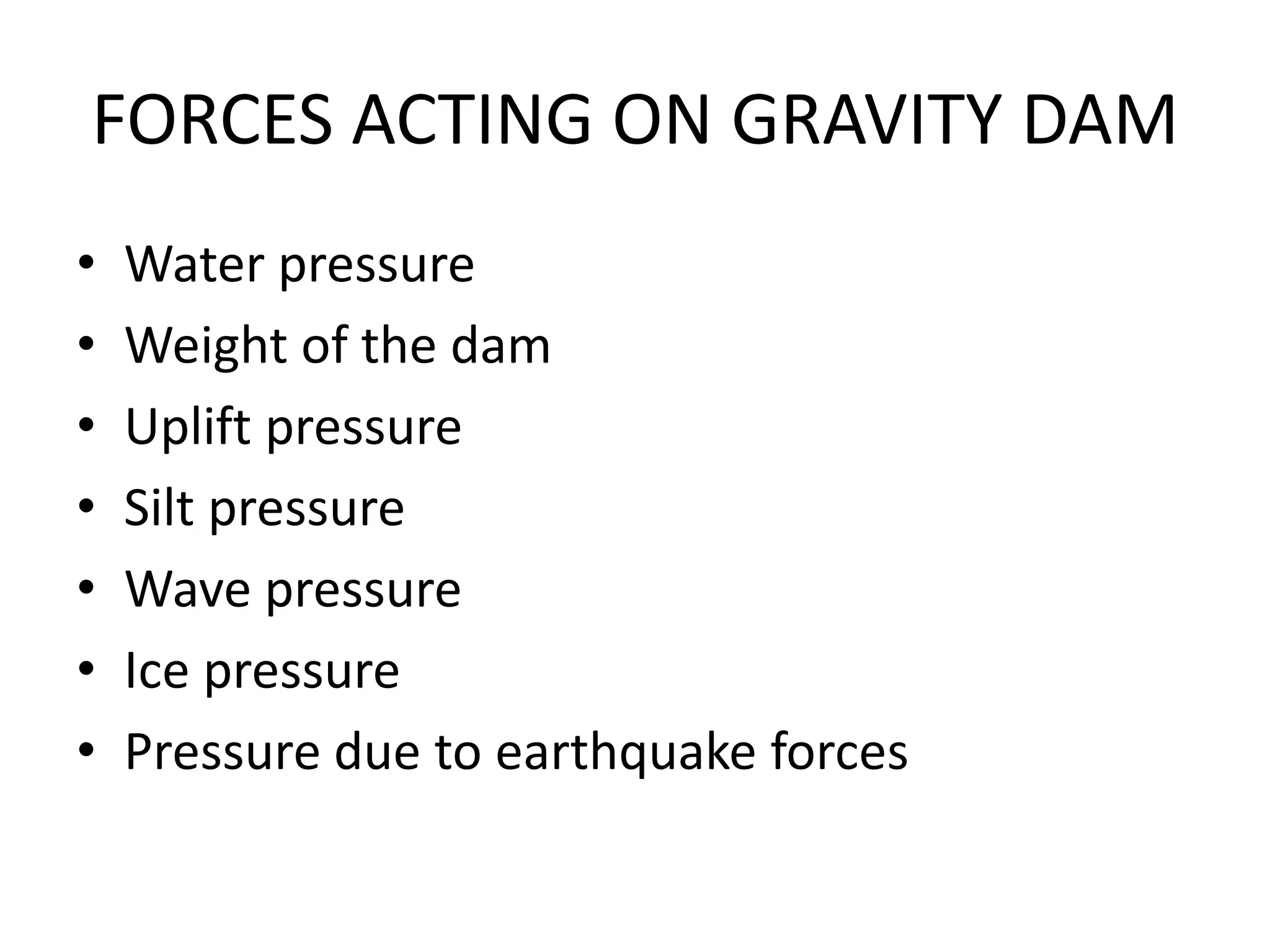 FORCES ACTING ON GRAVITY DAM

• Water pressure
• Weight of the dam
• Uplift pressure
• Silt pressure
• Wave pressure
• Ice pressure
• Pressure due to earthquake forces